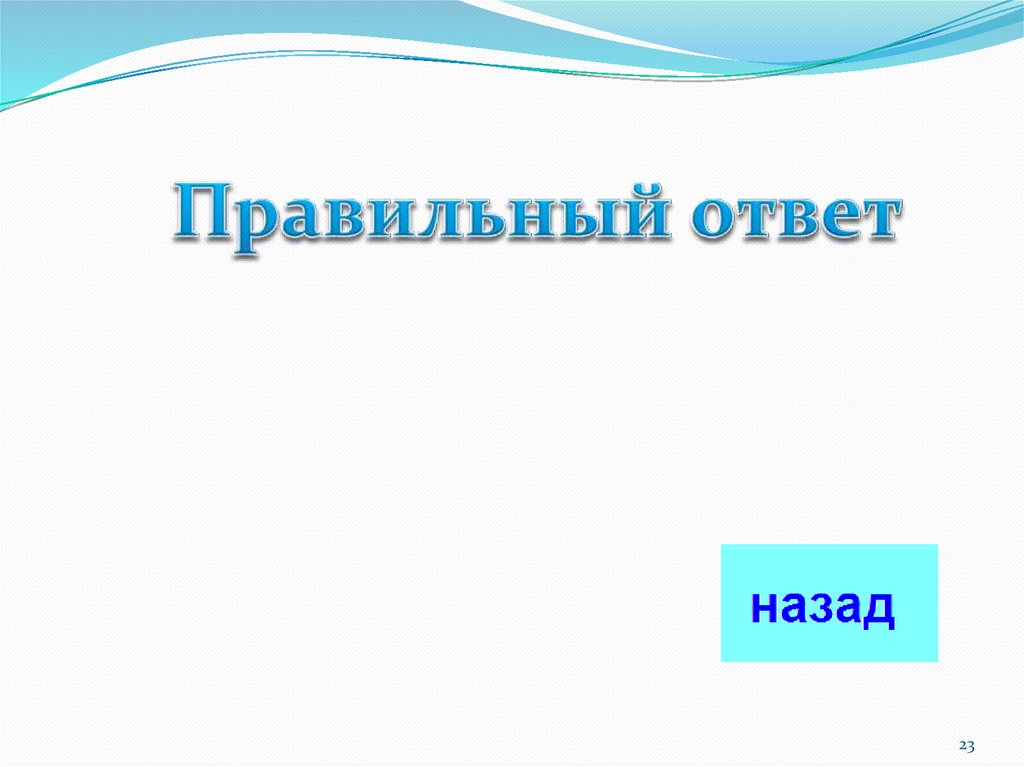 Правильный ответ

назад

23